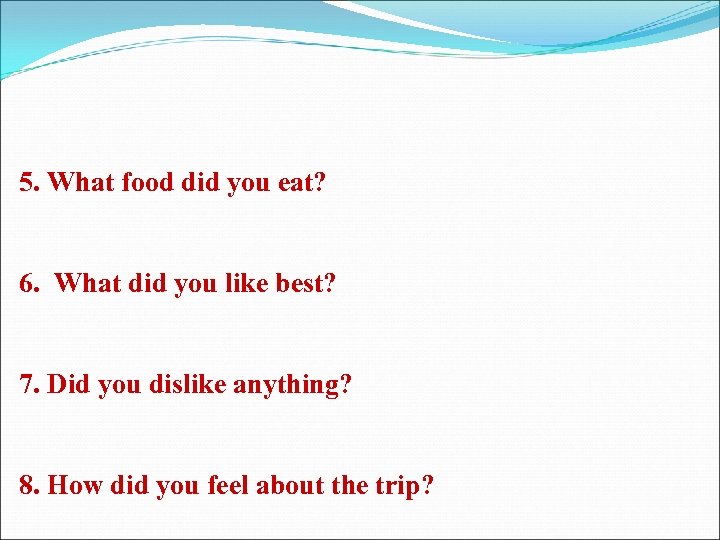 5. What food did you eat?

6. What did you like best?

7. Did you dislike anything?

8. How did you feel about the trip?